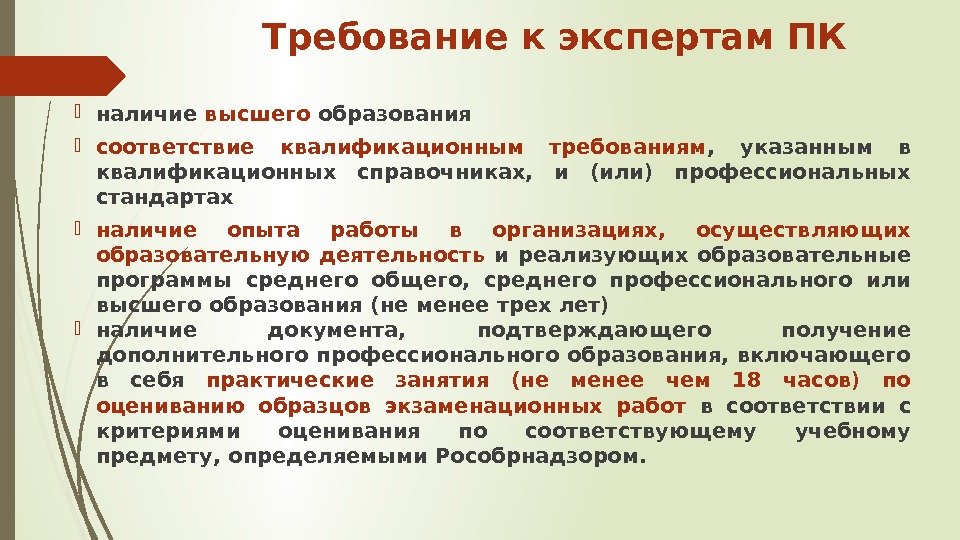 Требование к экспертам ПК

наличие высшего образования

соответствие квалификационным требованиям, указанным в квалификационных справочниках, и (или) профессиональных стандартах

наличие опыта работы в организациях, осуществляющих образовательную деятельность и реализующих образовательные программы среднего общего, среднего профессионального или высшего образования (не менее трех лет)

наличие документа, подтверждающего получение дополнительного профессионального образования, включающего в себя практические занятия (не менее чем 18 часов) по оцениванию образцов экзаменационных работ в соответствии с критериями оценивания по соответствующему учебному предмету, определяемыми Рособрнадзором.